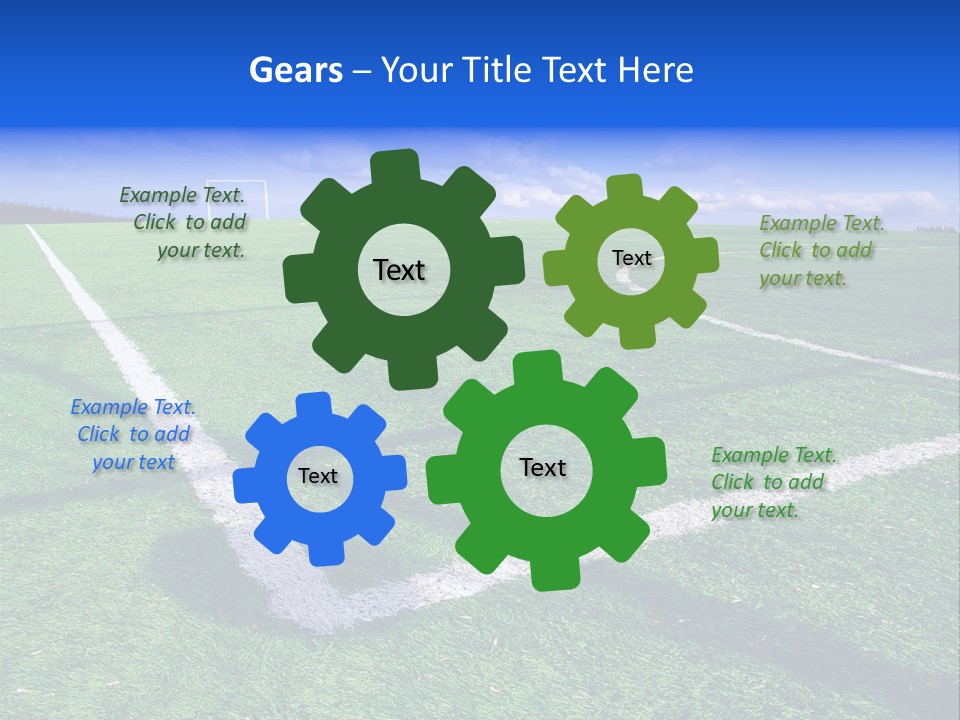 Gears – Your Title Text Here

Example Text. Click to add your text.

Text

Text

Example Text. Click to add your text.

Example Text. Click to add your text

Text

Text

Example Text. Click to add your text.